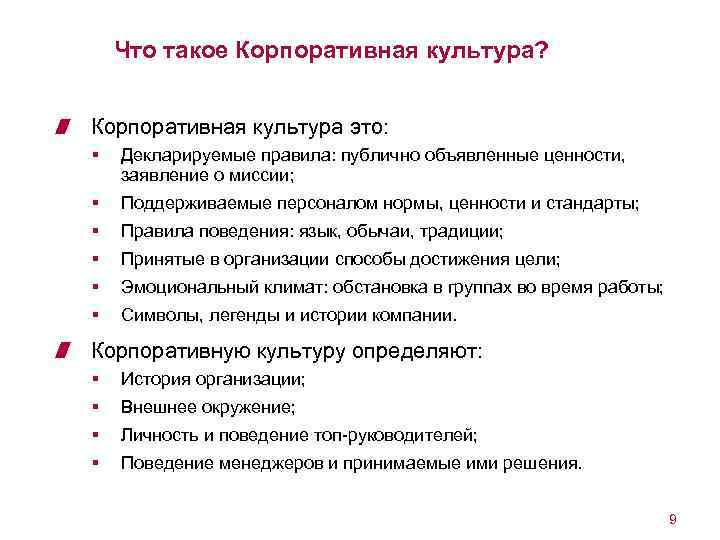 Что такое Корпоративная культура?

Корпоративная культура это:

- Декларируемые правила: публично объявленные ценности, заявление о миссии;
- Поддерживаемые персоналом нормы, ценности и стандарты;
- Правила поведения: язык, обычаи, традиции;
- Принятые в организации способы достижения цели;
- Эмоциональный климат: обстановка в группах во время работы;
- Символы, легенды и истории компании.

Корпоративную культуру определяют:

- История организации;
- Внешнее окружение;
- Личность и поведение топ-руководителей;
- Поведение менеджеров и принимаемые ими решения.

9